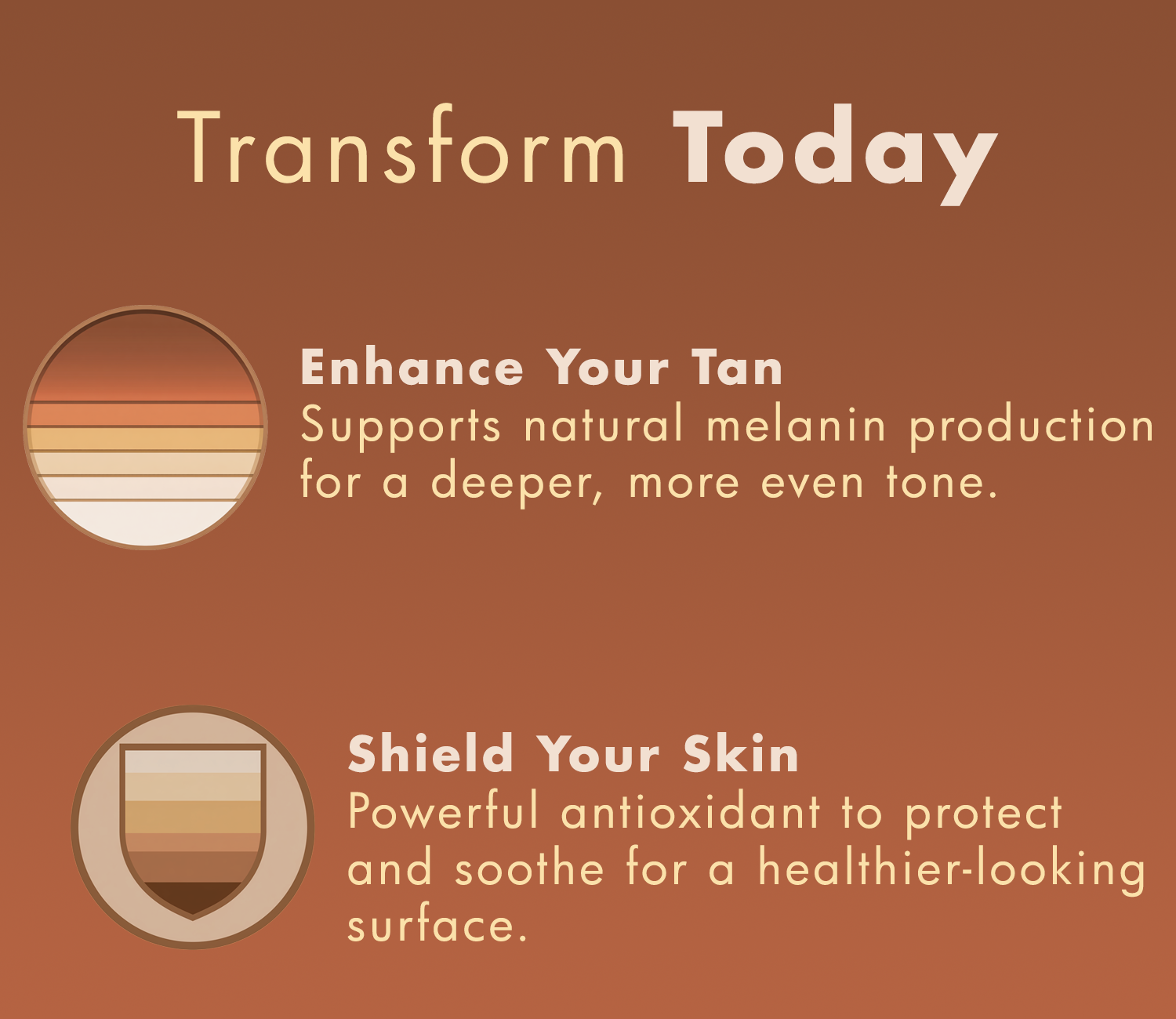 Transform Today

Enhance Your Tan
Supports natural melanin production for a deeper, more even tone.

Shield Your Skin
Powerful antioxidant to protect and soothe for a healthier-looking surface.